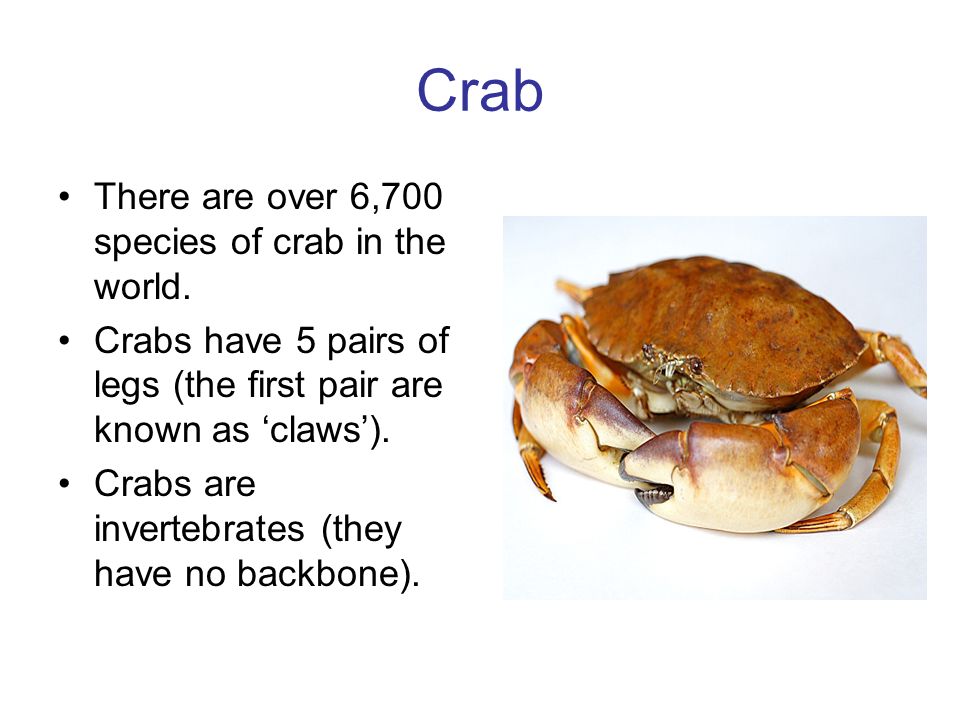 Crab

• There are over 6,700 species of crab in the world.
• Crabs have 5 pairs of legs (the first pair are known as ‘claws’).
• Crabs are invertebrates (they have no backbone).